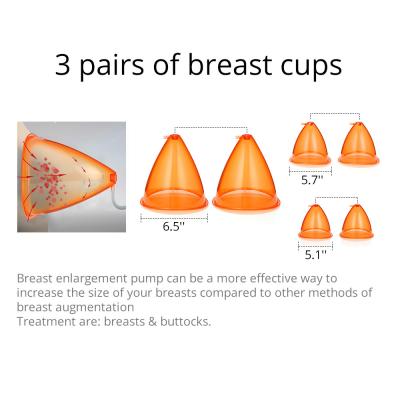 3 pairs of breast cups

6.5''

5.7''

5.1''

Breast enlargement pump can be a more effective way to increase the size of your breasts compared to other methods of breast augmentation
Treatment are: breasts & buttocks.